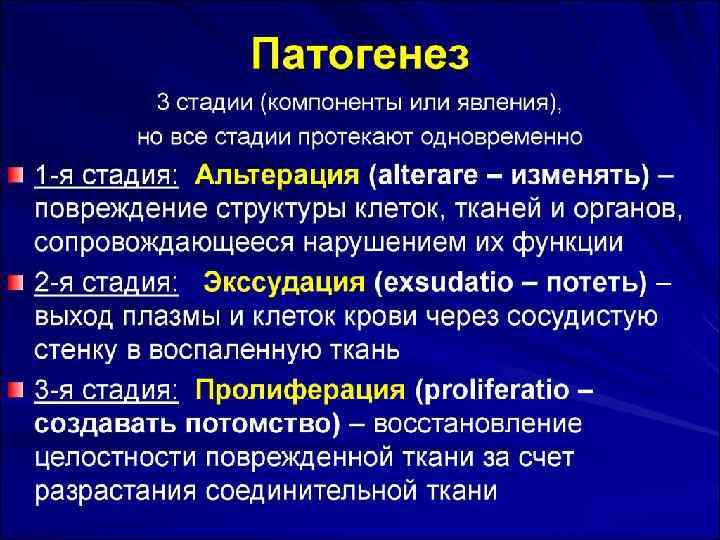 Патогенез

3 стадии (компоненты или явления), но все стадии протекают одновременно

1-я стадия: Альтерация (alterare – изменять) – повреждение структуры клеток, тканей и органов, сопровождающееся нарушением их функции

2-я стадия: Экссудация (exsudatio – потеть) – выход плазмы и клеток крови через сосудистую стенку в воспаленную ткань

3-я стадия: Пролиферация (proliferatio – создавать потомство) – восстановление целостности поврежденной ткани за счет разрастания соединительной ткани